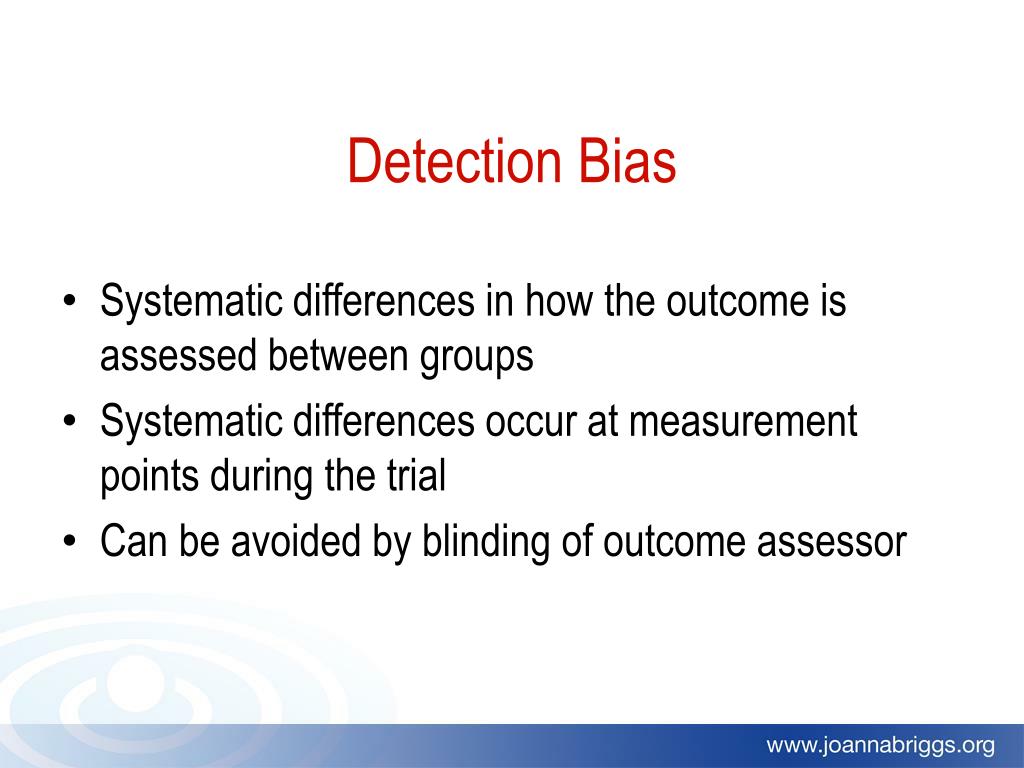 Detection Bias

• Systematic differences in how the outcome is assessed between groups
• Systematic differences occur at measurement points during the trial
• Can be avoided by blinding of outcome assessor

www.joannabriggs.org